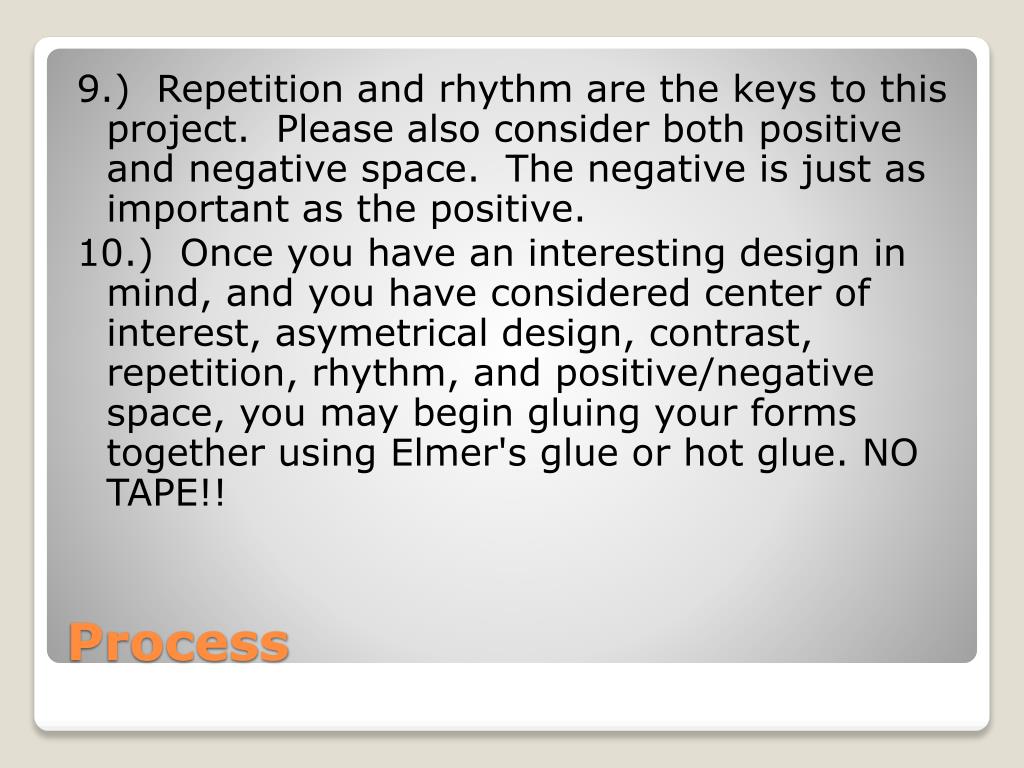 9.) Repetition and rhythm are the keys to this project. Please also consider both positive and negative space. The negative is just as important as the positive.

10.) Once you have an interesting design in mind, and you have considered center of interest, asymetrical design, contrast, repetition, rhythm, and positive/negative space, you may begin gluing your forms together using Elmer's glue or hot glue. NO TAPE!!

Process